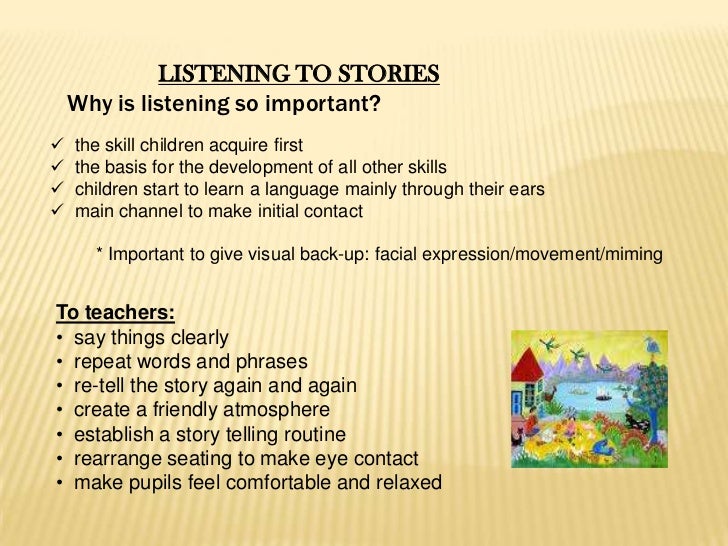 LISTENING TO STORIES
Why is listening so important?

✓ the skill children acquire first
✓ the basis for the development of all other skills
✓ children start to learn a language mainly through their ears
✓ main channel to make initial contact

* Important to give visual back-up: facial expression/movement/miming

To teachers:
• say things clearly
• repeat words and phrases
• re-tell the story again and again
• create a friendly atmosphere
• establish a story telling routine
• rearrange seating to make eye contact
• make pupils feel comfortable and relaxed